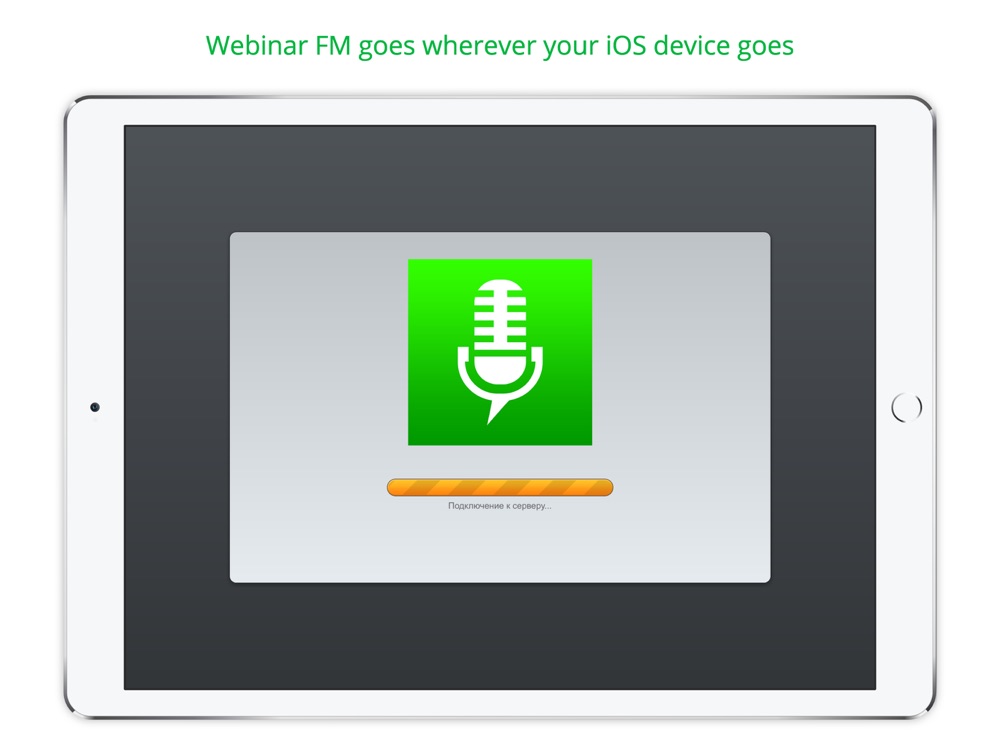 Webinar FM goes wherever your iOS device goes

Подключение к серверу...